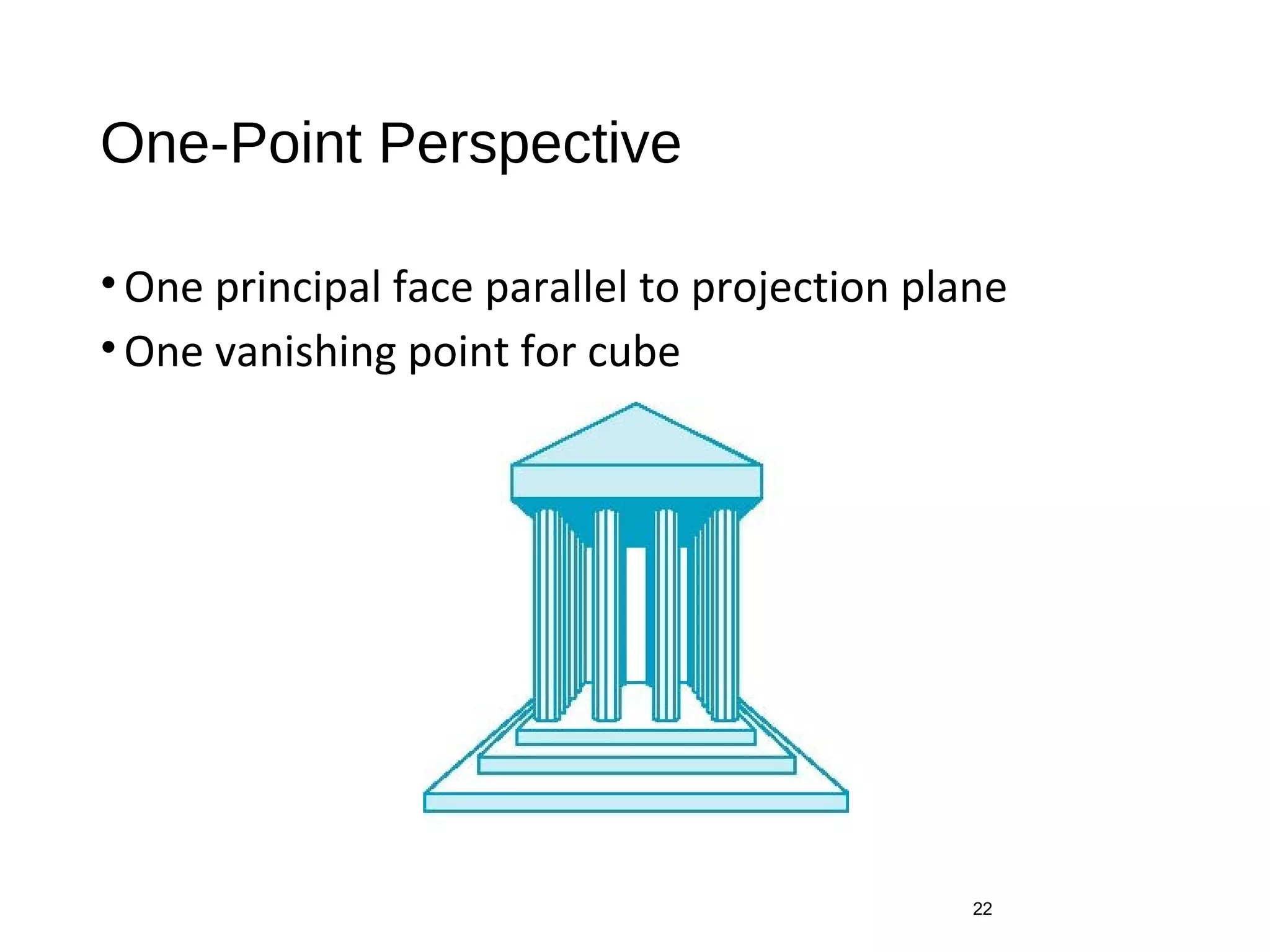 One-Point Perspective

• One principal face parallel to projection plane
• One vanishing point for cube

22